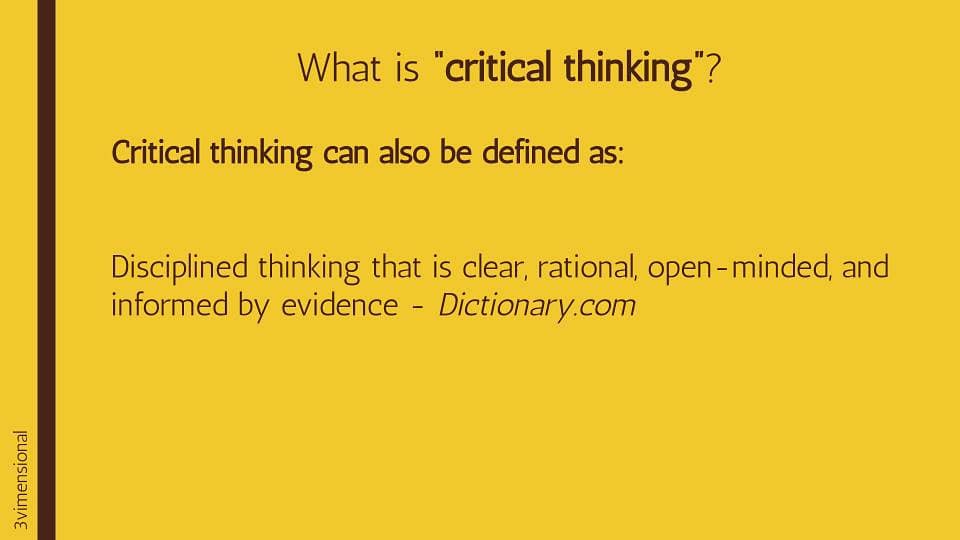 What is "critical thinking"?

Critical thinking can also be defined as:

Disciplined thinking that is clear, rational, open-minded, and informed by evidence - Dictionary.com

3vimensional